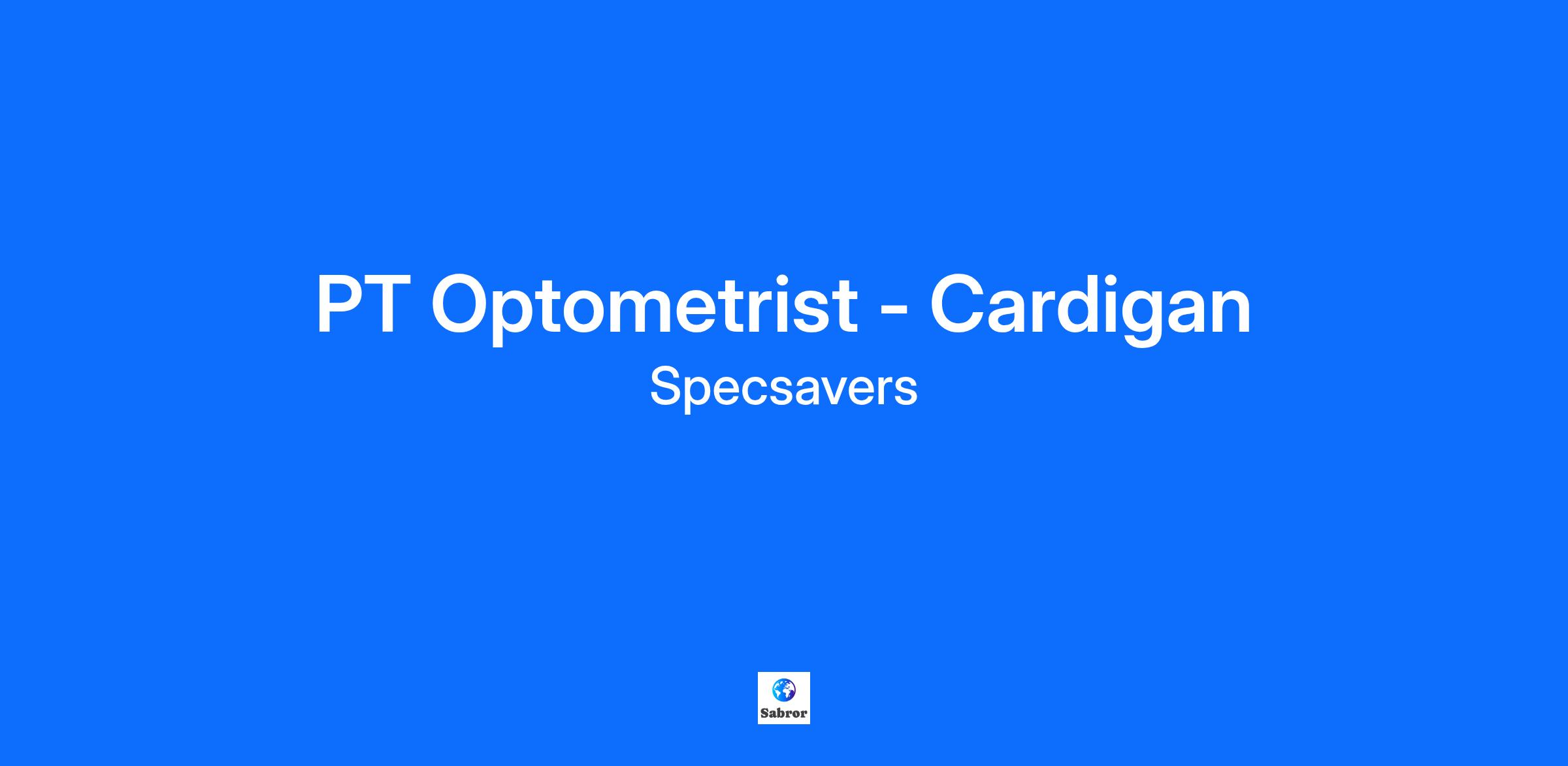 PT Optometrist - Cardigan

Specsavers

Sabror